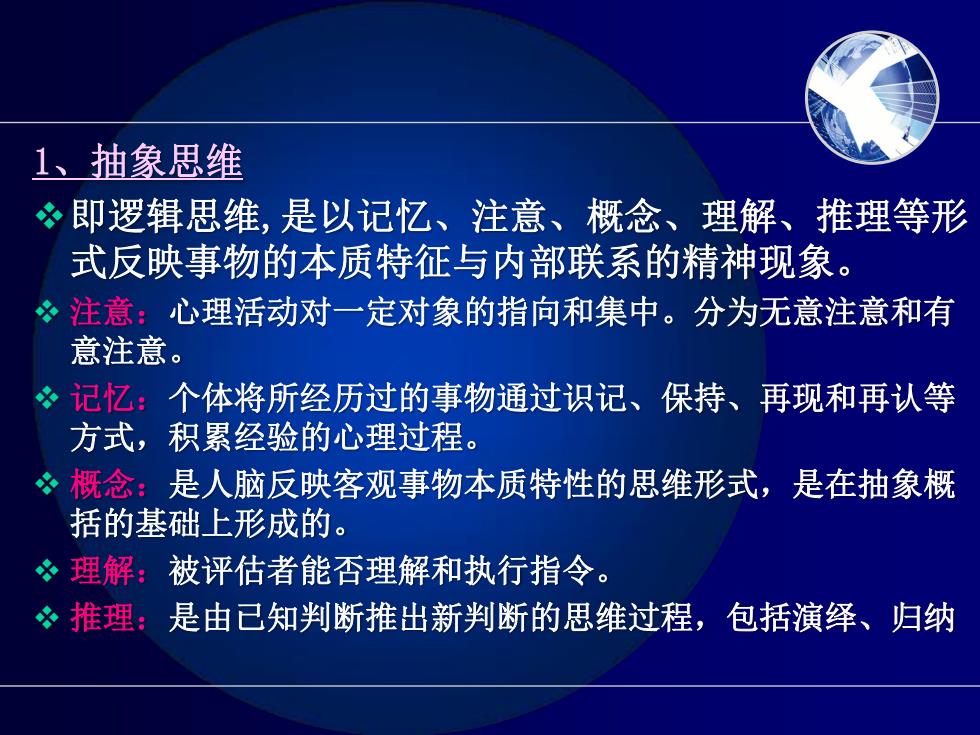 1、抽象思维

❖ 即逻辑思维,是以记忆、注意、概念、理解、推理等形式反映事物的本质特征与内部联系的精神现象。

❖ 注意：心理活动对一定对象的指向和集中。分为无意注意和有意注意。

❖ 记忆：个体将所经历过的事物通过识记、保持、再现和再认等方式，积累经验的心理过程。

❖ 概念：是人脑反映客观事物本质特性的思维形式，是在抽象概括的基础上形成的。

❖ 理解：被评估者能否理解和执行指令。

❖ 推理：是由已知判断推出新判断的思维过程，包括演绎、归纳